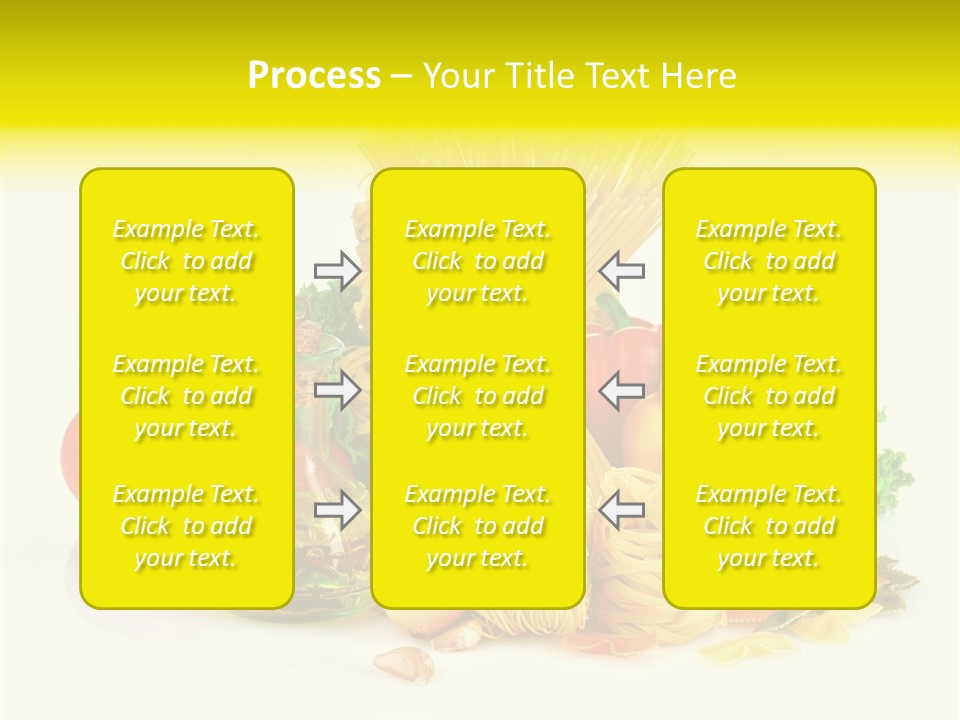 Process – Your Title Text Here

Example Text. Click to add your text.

Example Text. Click to add your text.

Example Text. Click to add your text.

Example Text. Click to add your text.

Example Text. Click to add your text.

Example Text. Click to add your text.

Example Text. Click to add your text.

Example Text. Click to add your text.

Example Text. Click to add your text.